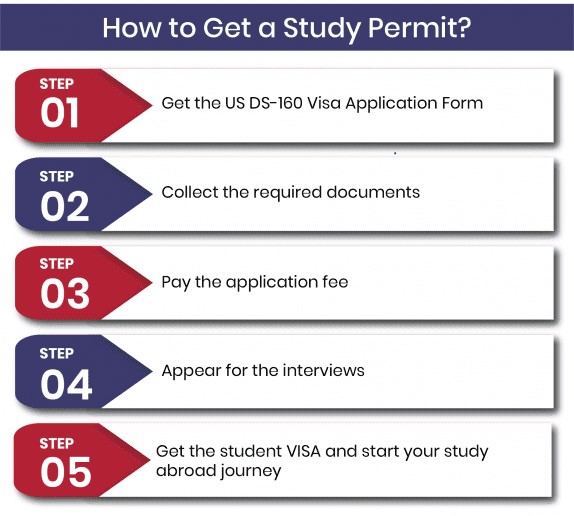 How to Get a Study Permit?

STEP 01
Get the US DS-160 Visa Application Form

STEP 02
Collect the required documents

STEP 03
Pay the application fee

STEP 04
Appear for the interviews

STEP 05
Get the student VISA and start your study abroad journey